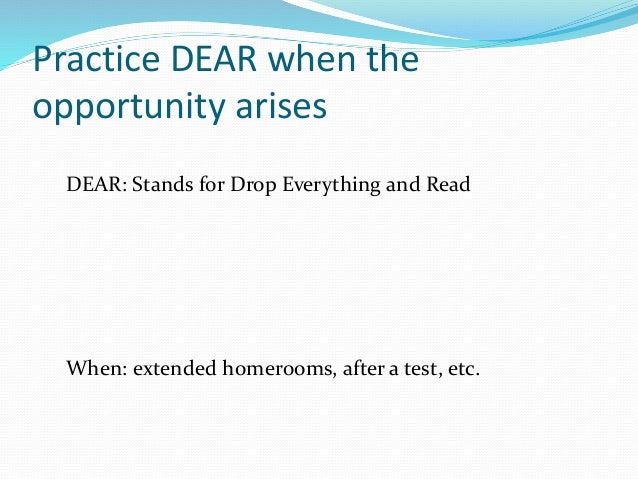 Practice DEAR when the opportunity arises

DEAR: Stands for Drop Everything and Read

When: extended homerooms, after a test, etc.